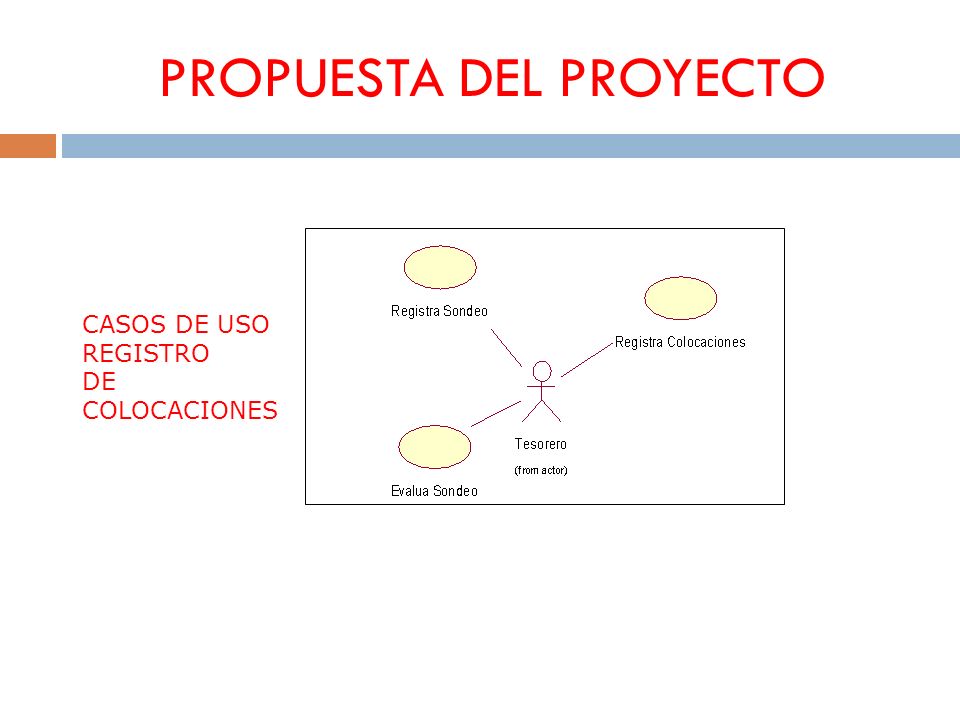 PROPUESTA DEL PROYECTO

CASOS DE USO
REGISTRO
DE
COLOCACIONES

Registra Sondeo

Registra Colocaciones

Tesorero
(from actor)

Evalua Sondeo